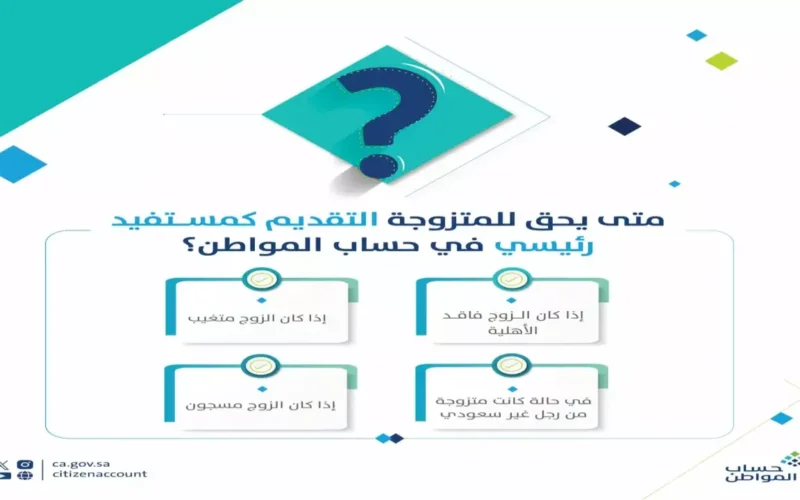 متى يحق للمتزوجة التقديم كمستفيد رئيسي في حساب المواطن؟

إذا كان الزوج فاقد الأهلية

إذا كان الزوج متغيب

في حالة كانت متزوجة من رجل غير سعودي

إذا كان الزوج مسجون

ca.gov.sa
citizenaccount

حساب المواطن